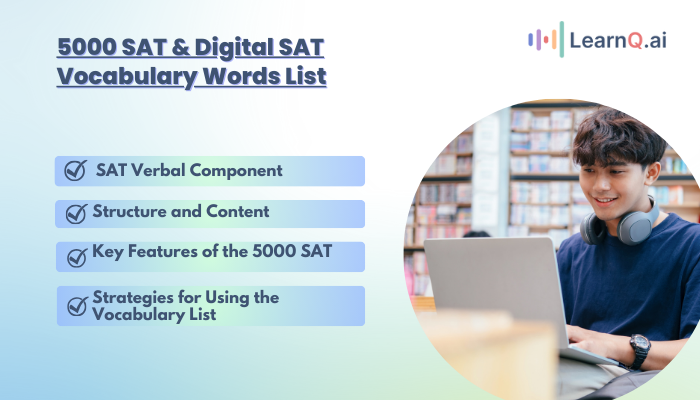 5000 SAT & Digital SAT Vocabulary Words List

LearnQ.ai

SAT Verbal Component

Structure and Content

Key Features of the 5000 SAT

Strategies for Using the Vocabulary List